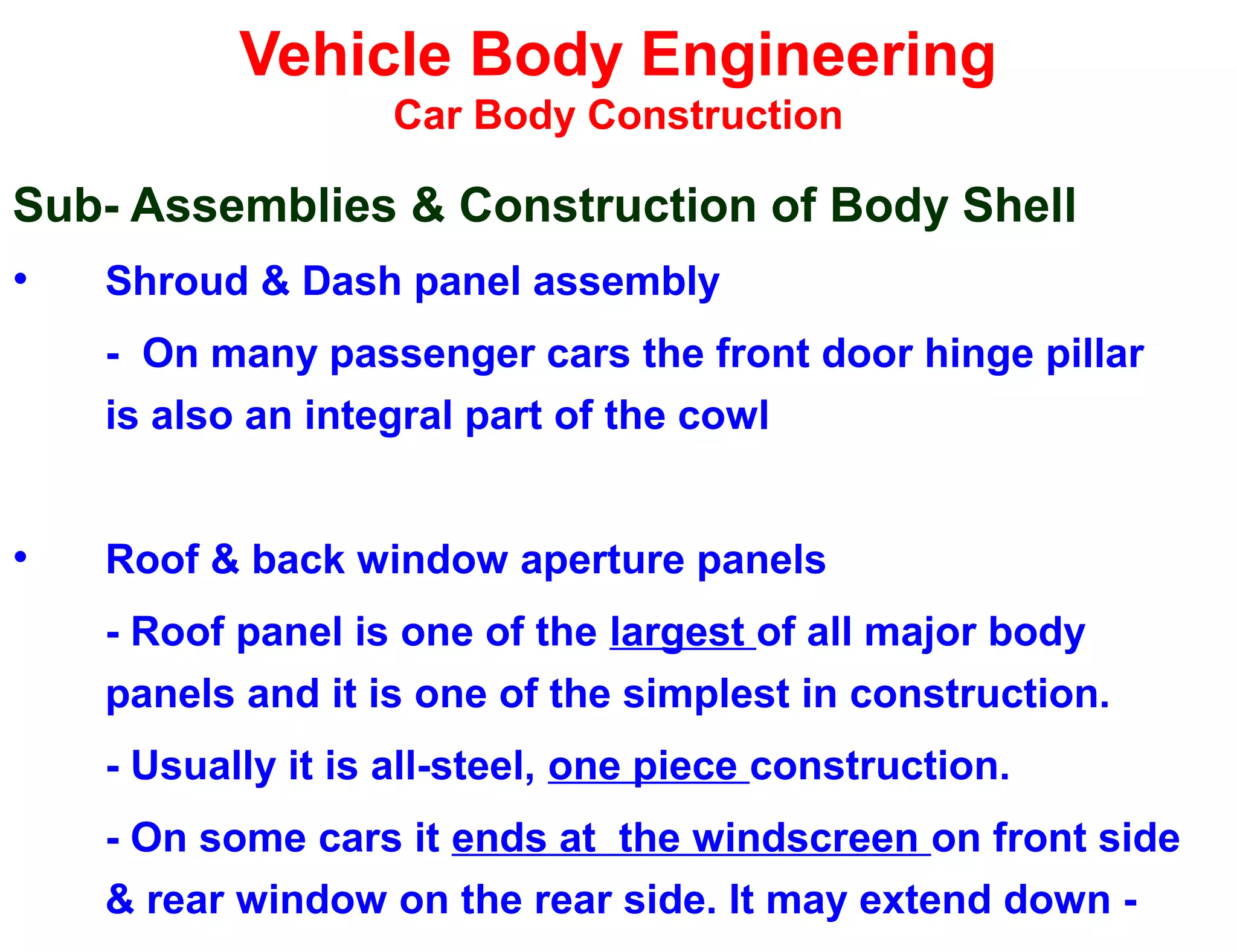 Vehicle Body Engineering
Car Body Construction

Sub- Assemblies & Construction of Body Shell

• Shroud & Dash panel assembly

- On many passenger cars the front door hinge pillar is also an integral part of the cowl

• Roof & back window aperture panels

- Roof panel is one of the largest of all major body panels and it is one of the simplest in construction.

- Usually it is all-steel, one piece construction.

- On some cars it ends at the windscreen on front side & rear window on the rear side. It may extend down -